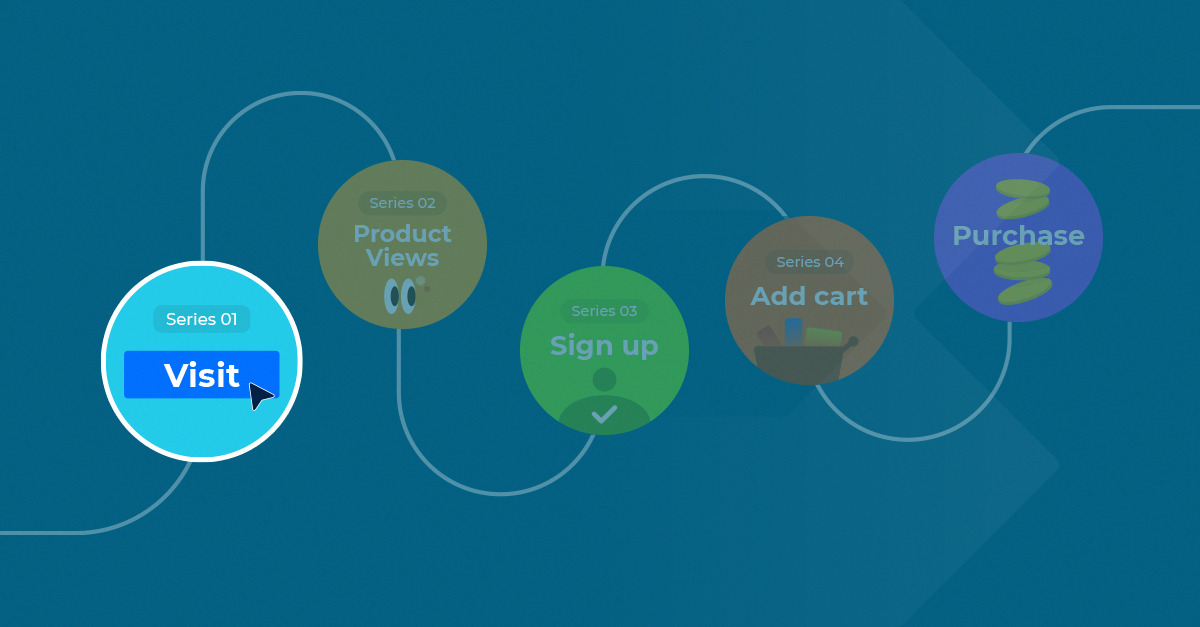 Series 01
Visit

Series 02
Product Views

Series 03
Sign up

Series 04
Add cart

Purchase